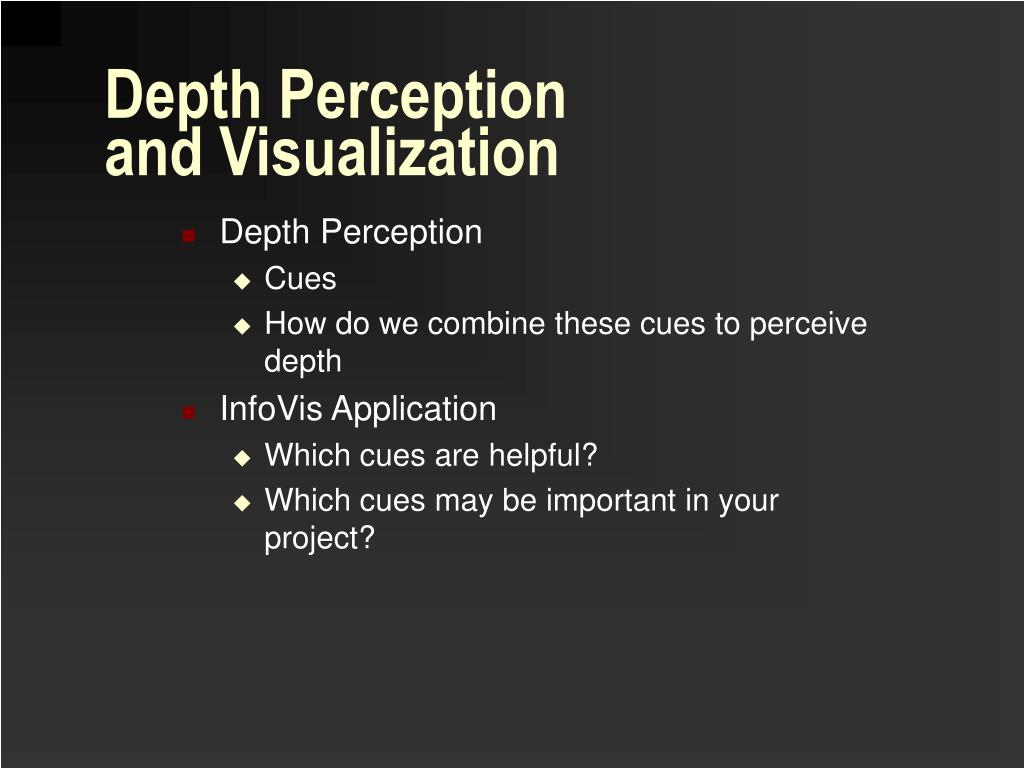 Depth Perception and Visualization

- Depth Perception
  - Cues
  - How do we combine these cues to perceive depth
- InfoVis Application
  - Which cues are helpful?
  - Which cues may be important in your project?